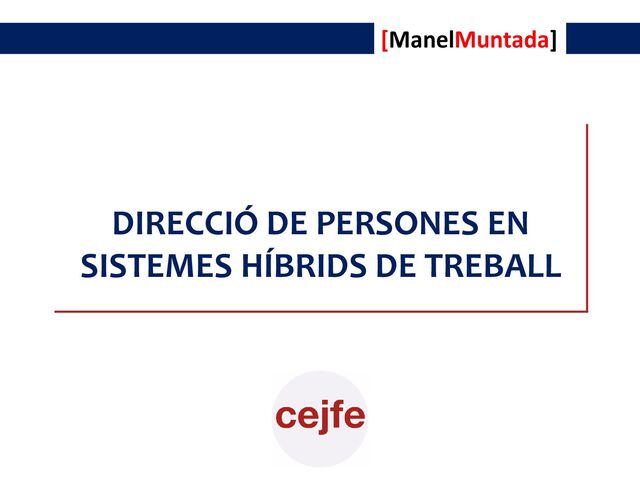 [ManelMuntada]

DIRECCIÓ DE PERSONES EN SISTEMES HÍBRIDS DE TREBALL

cejfe